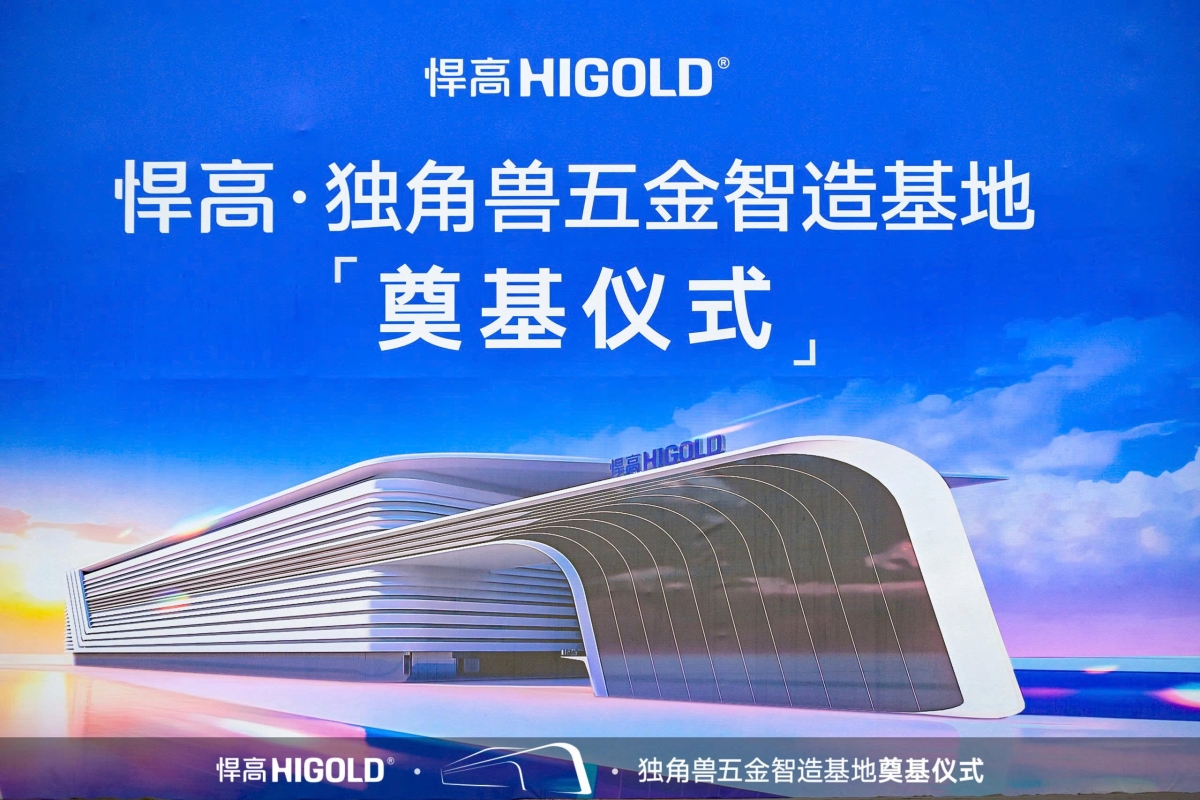 悍高 HIGOLD®

悍高·独角兽五金智造基地
「奠基仪式」

悍高 HIGOLD

悍高 HIGOLD® · · 独角兽五金智造基地奠基仪式